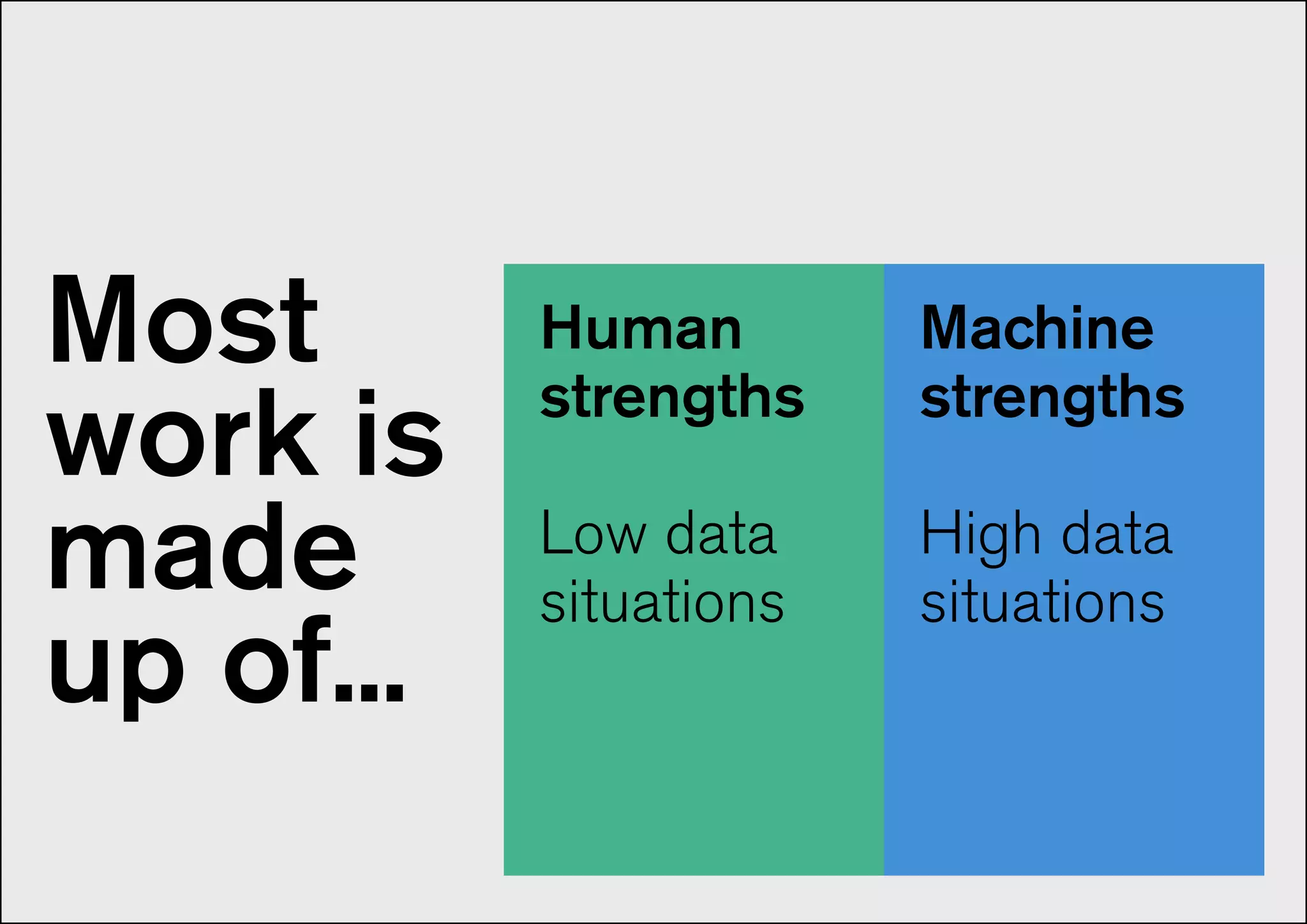 Most work is made up of...

Human strengths

Low data situations

Machine strengths

High data situations